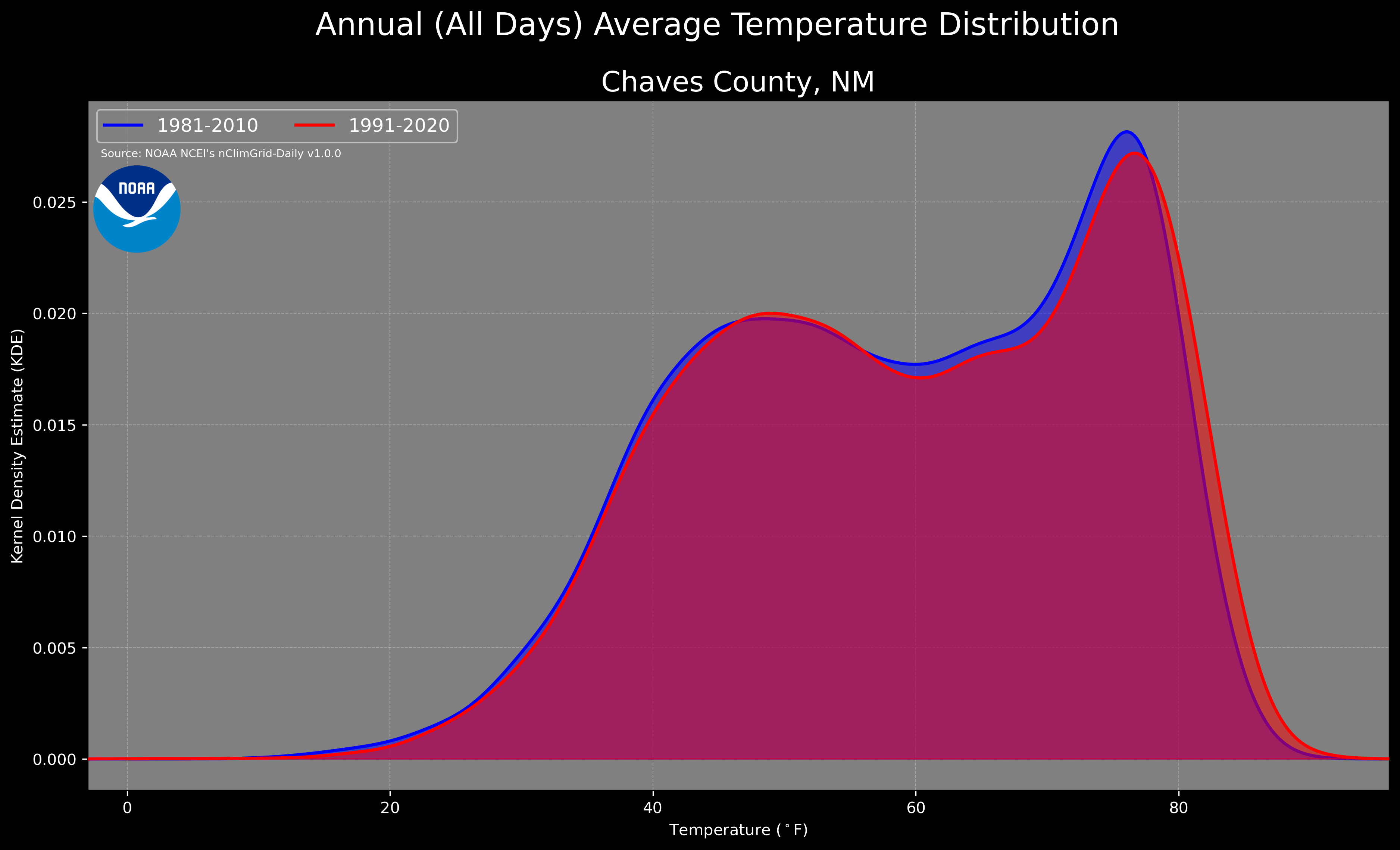 Annual (All Days) Average Temperature Distribution

Chaves County, NM

1981-2010
1991-2020

Source: NOAA NCEI's nClimGrid-Daily v1.0.0

NOAA

Kernel Density Estimate (KDE)

0.025
0.020
0.015
0.010
0.005
0.000

0
20
40
60
80

Temperature ($^\circ$F)